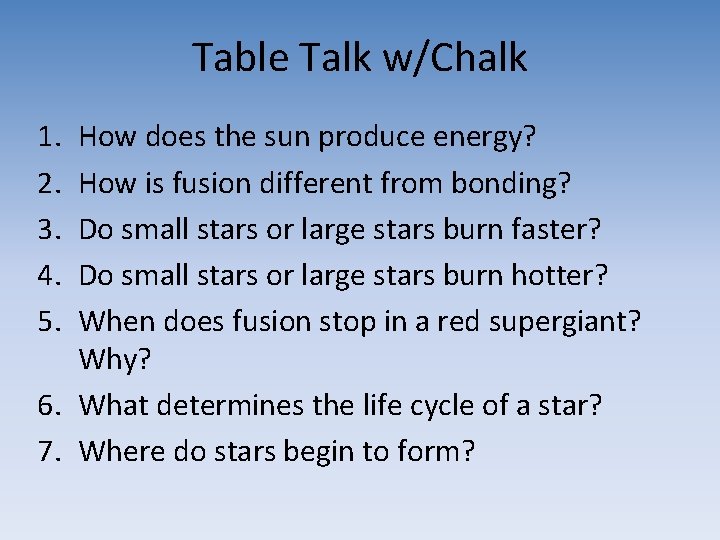 Table Talk w/Chalk

1. How does the sun produce energy?
2. How is fusion different from bonding?
3. Do small stars or large stars burn faster?
4. Do small stars or large stars burn hotter?
5. When does fusion stop in a red supergiant? Why?
6. What determines the life cycle of a star?
7. Where do stars begin to form?